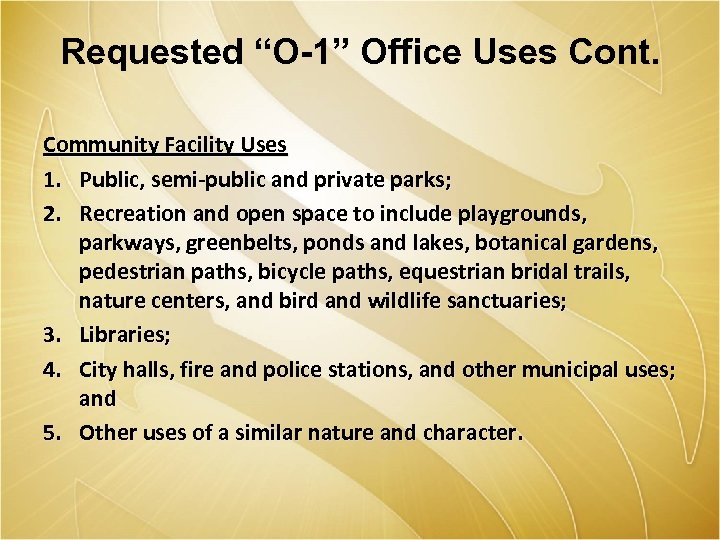 Requested “O-1” Office Uses Cont.

Community Facility Uses

1. Public, semi-public and private parks;
2. Recreation and open space to include playgrounds, parkways, greenbelts, ponds and lakes, botanical gardens, pedestrian paths, bicycle paths, equestrian bridal trails, nature centers, and bird and wildlife sanctuaries;
3. Libraries;
4. City halls, fire and police stations, and other municipal uses; and
5. Other uses of a similar nature and character.